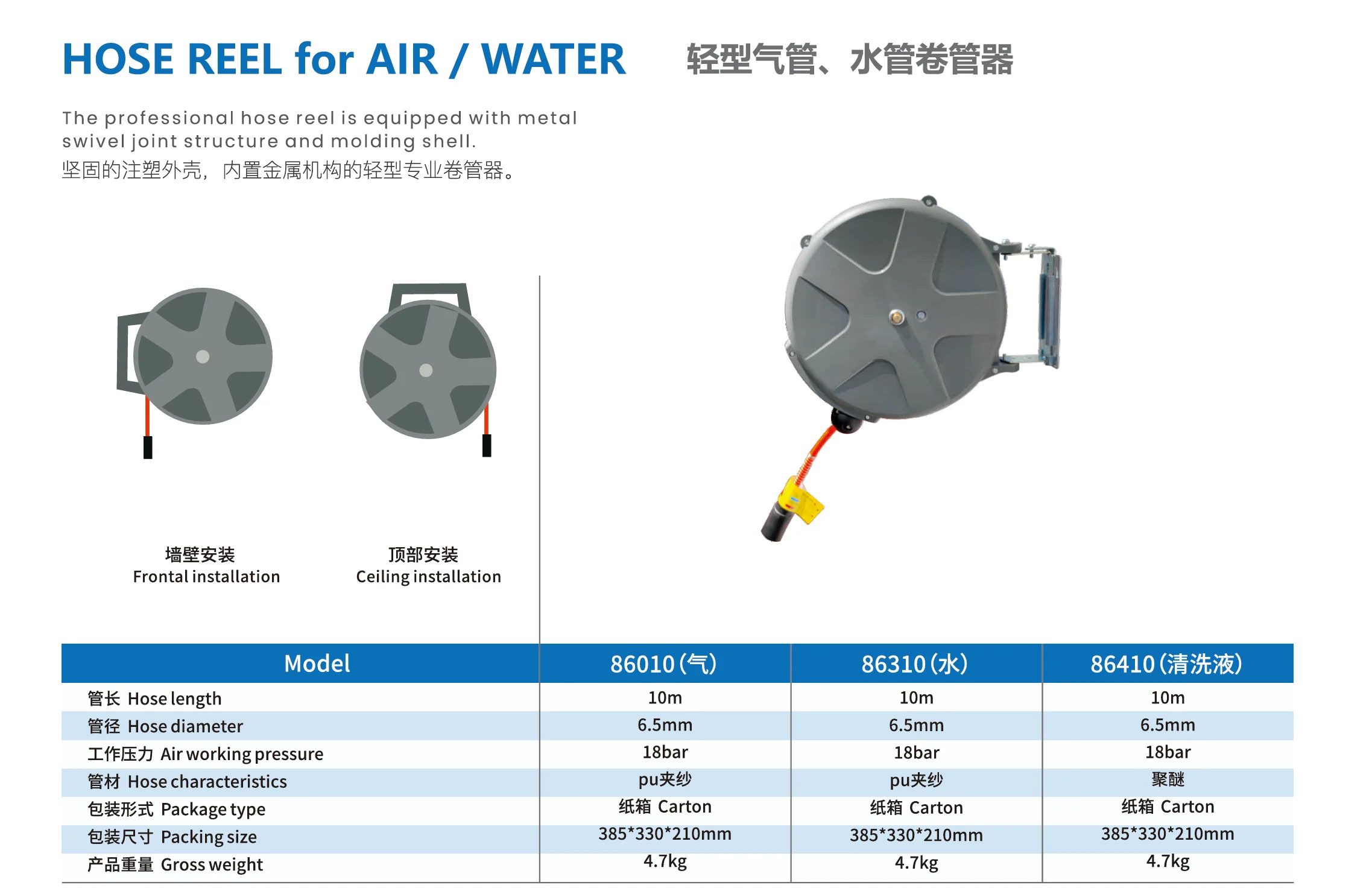 HOSE REEL for AIR / WATER 轻型气管、水管卷管器

The professional hose reel is equipped with metal swivel joint structure and molding shell.
坚固的注塑外壳，内置金属机构的轻型专业卷管器。

墙壁安装
Frontal installation

顶部安装
Ceiling installation

| Model | 86010(气) | 86310(水) | 86410(清洗液) |
|---|---|---|---|
| 管长 Hose length | 10m | 10m | 10m |
| 管径 Hose diameter | 6.5mm | 6.5mm | 6.5mm |
| 工作压力 Air working pressure | 18bar | 18bar | 18bar |
| 管材 Hose characteristics | pu夹纱 | pu夹纱 | 聚醚 |
| 包装形式 Package type | 纸箱 Carton | 纸箱 Carton | 纸箱 Carton |
| 包装尺寸 Packing size | 385*330*210mm | 385*330*210mm | 385*330*210mm |
| 产品重量 Gross weight | 4.7kg | 4.7kg | 4.7kg |